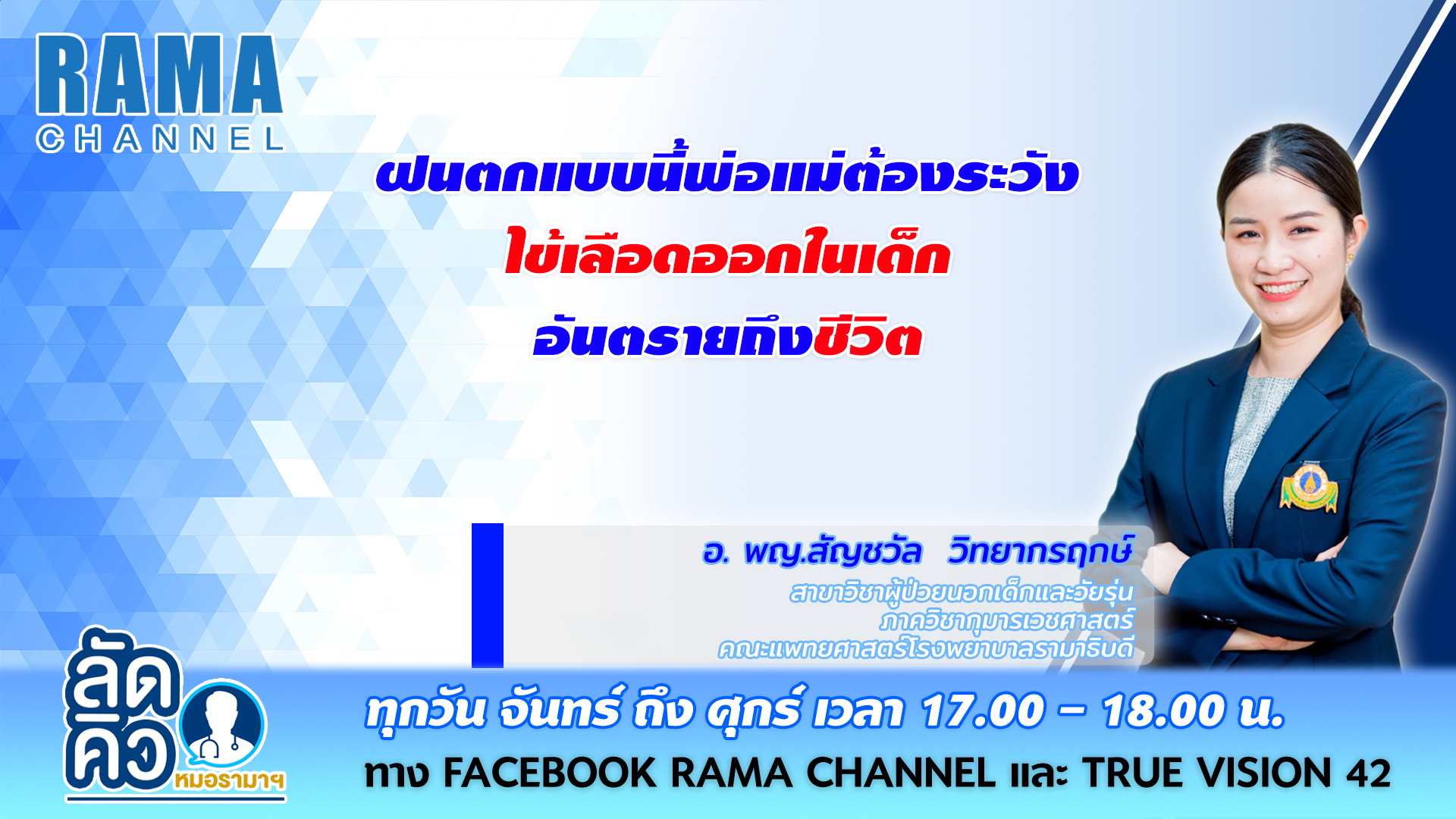 RAMA
CHANNEL

ฝนตกแบบนี้พ่อแม่ต้องระวัง
ไข้เลือดออกในเด็ก
อันตรายถึงชีวิต

อ. พญ.สัญชวัล วิทยากรฤกษ์
สาขาวิชาผู้ป่วยนอกเด็กและวัยรุ่น
ภาควิชากุมารเวชศาสตร์
คณะแพทยศาสตร์โรงพยาบาลรามาธิบดี

ลัดคิว หมอรามาฯ

ทุกวัน จันทร์ ถึง ศุกร์ เวลา 17.00 – 18.00 น.
ทาง FACEBOOK RAMA CHANNEL และ TRUE VISION 42